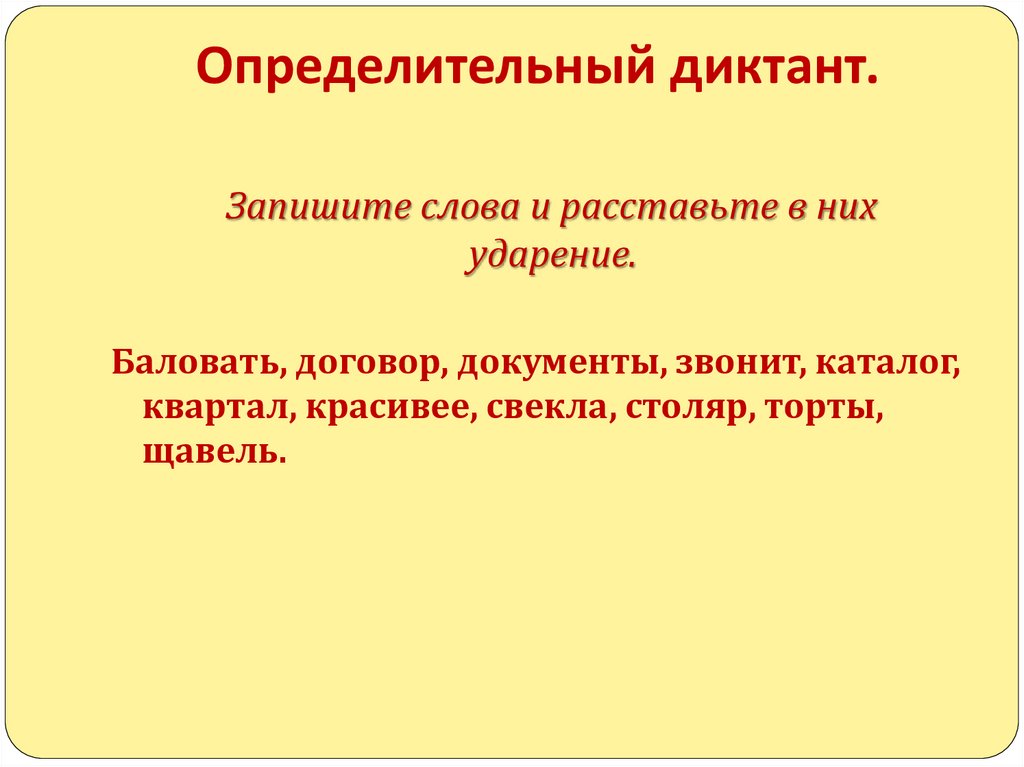 Определительный диктант.

Запишите слова и расставьте в них ударение.

Баловать, договор, документы, звонит, каталог, квартал, красивее, свекла, столяр, торты, щавель.